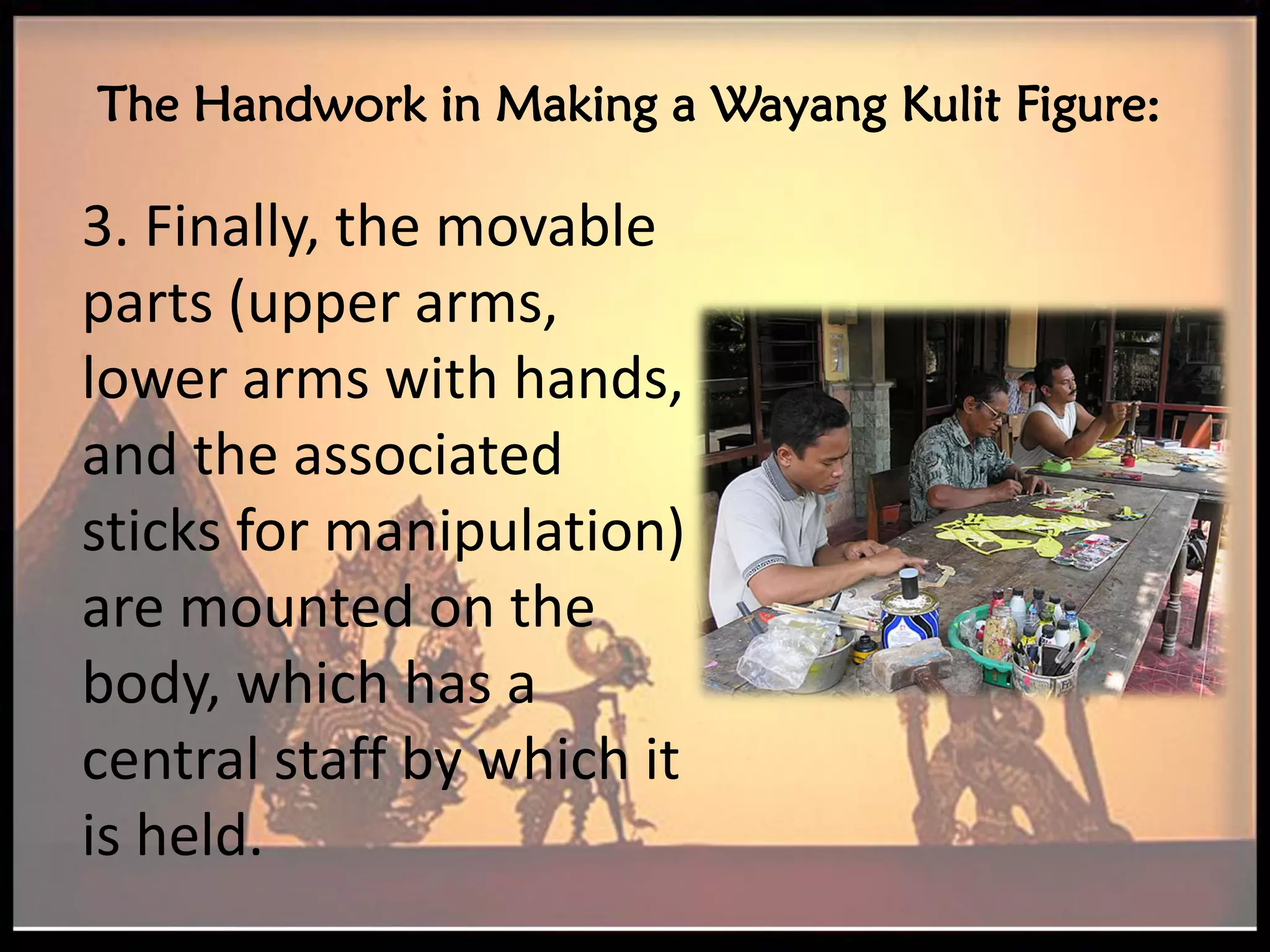 The Handwork in Making a Wayang Kulit Figure:

3. Finally, the movable parts (upper arms, lower arms with hands, and the associated sticks for manipulation) are mounted on the body, which has a central staff by which it is held.